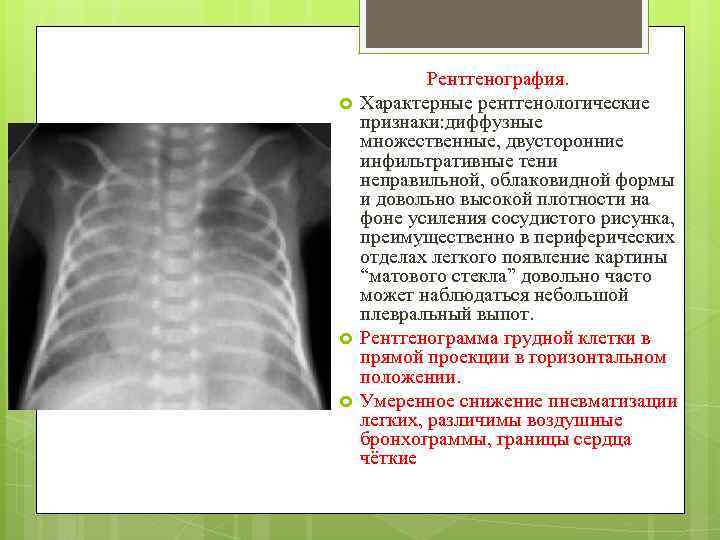 Рентгенография.

Характерные рентгенологические признаки:диффузные множественные, двусторонние инфильтративные тени неправильной, облаковидной формы и довольно высокой плотности на фоне усиления сосудистого рисунка, преимущественно в периферических отделах легкого появление картины “матового стекла” довольно часто может наблюдаться небольшой плевральный выпот.

Рентгенограмма грудной клетки в прямой проекции в горизонтальном положении.

Умеренное снижение пневматизации легких, различимы воздушные бронхограммы, границы сердца чёткие